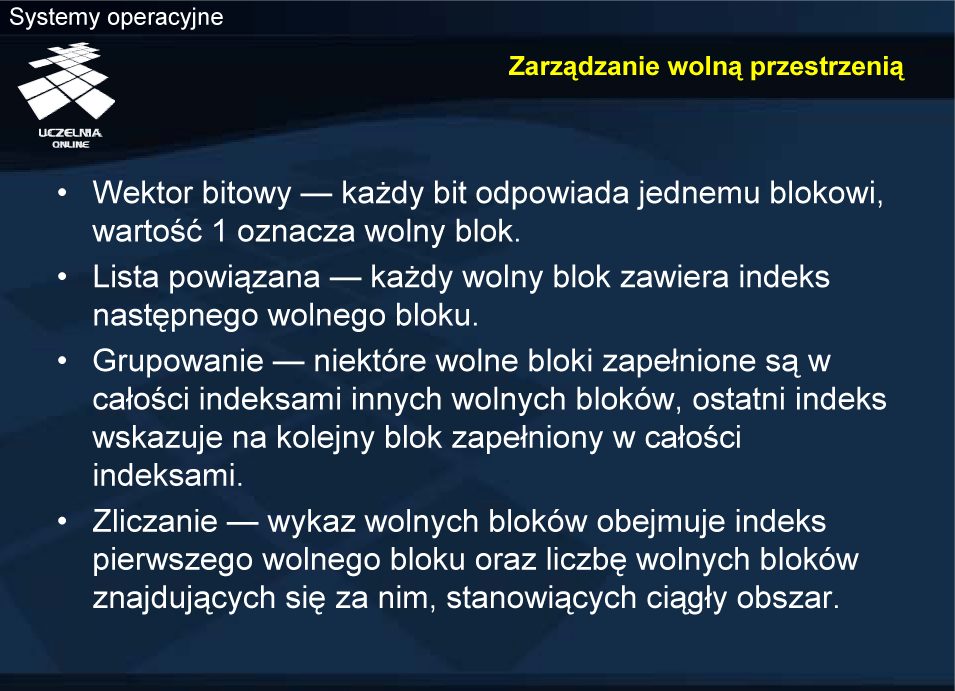 Systemy operacyjne

UCZELNIA ONLINE

Zarządzanie wolną przestrzenią

• Wektor bitowy — każdy bit odpowiada jednemu blokowi, wartość 1 oznacza wolny blok.
• Lista powiązana — każdy wolny blok zawiera indeks następnego wolnego bloku.
• Grupowanie — niektóre wolne bloki zapełnione są w całości indeksami innych wolnych bloków, ostatni indeks wskazuje na kolejny blok zapełniony w całości indeksami.
• Zliczanie — wykaz wolnych bloków obejmuje indeks pierwszego wolnego bloku oraz liczbę wolnych bloków znajdujących się za nim, stanowiących ciągły obszar.